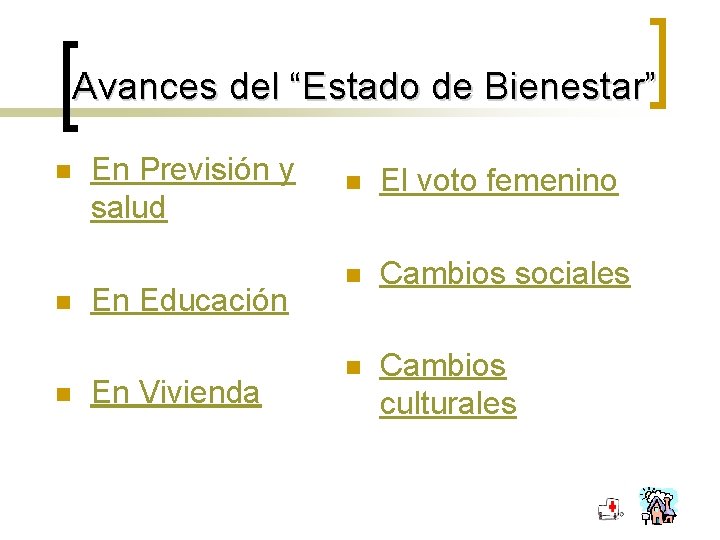 Avances del “Estado de Bienestar”

En Previsión y salud

En Educación

En Vivienda

El voto femenino

Cambios sociales

Cambios culturales